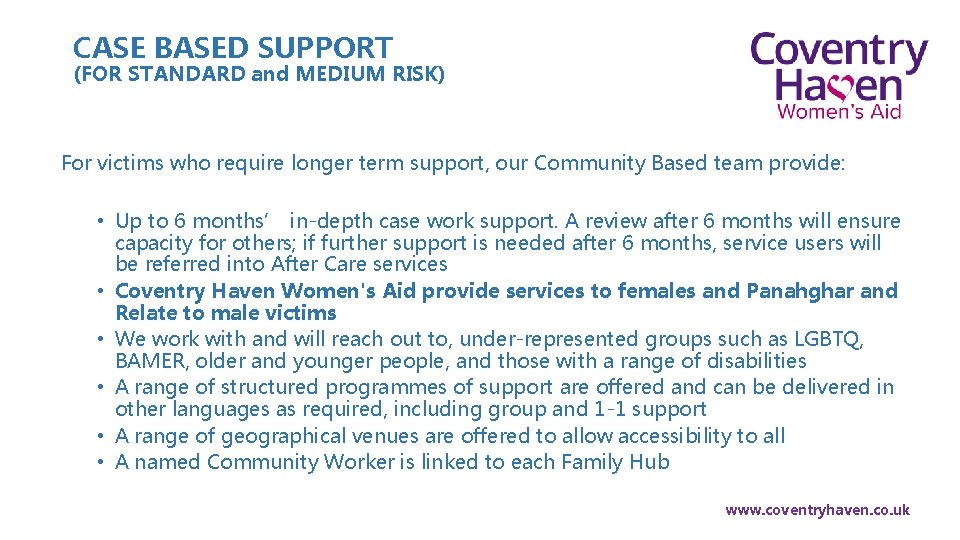 CASE BASED SUPPORT
(FOR STANDARD and MEDIUM RISK)

Coventry Haven
Women's Aid

For victims who require longer term support, our Community Based team provide:

• Up to 6 months' in-depth case work support. A review after 6 months will ensure capacity for others; if further support is needed after 6 months, service users will be referred into After Care services
• Coventry Haven Women's Aid provide services to females and Panahghar and Relate to male victims
• We work with and will reach out to, under-represented groups such as LGBTQ, BAMER, older and younger people, and those with a range of disabilities
• A range of structured programmes of support are offered and can be delivered in other languages as required, including group and 1-1 support
• A range of geographical venues are offered to allow accessibility to all
• A named Community Worker is linked to each Family Hub

www.coventryhaven.co.uk